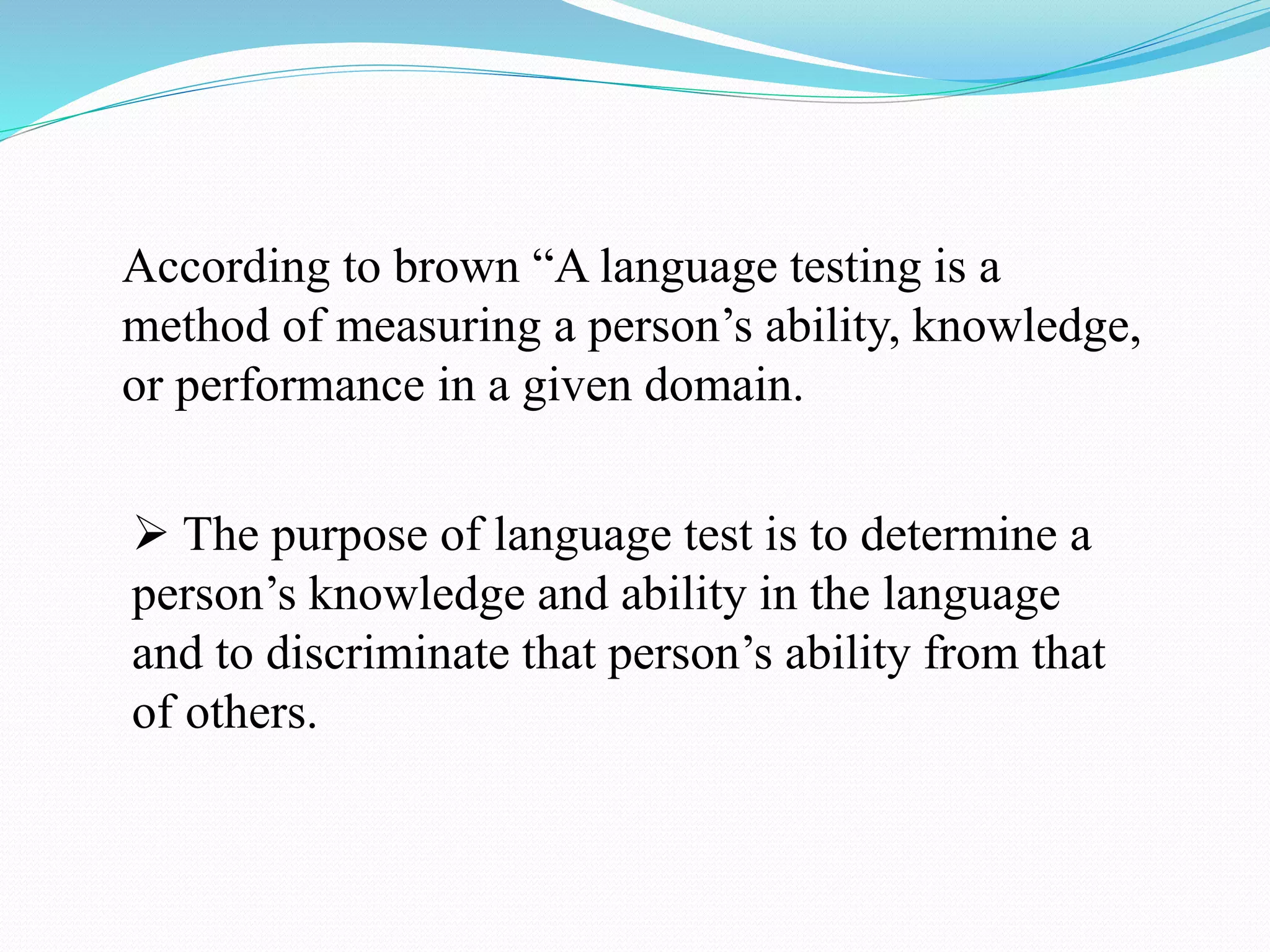 According to brown “A language testing is a method of measuring a person’s ability, knowledge, or performance in a given domain.

➢ The purpose of language test is to determine a person’s knowledge and ability in the language and to discriminate that person’s ability from that of others.